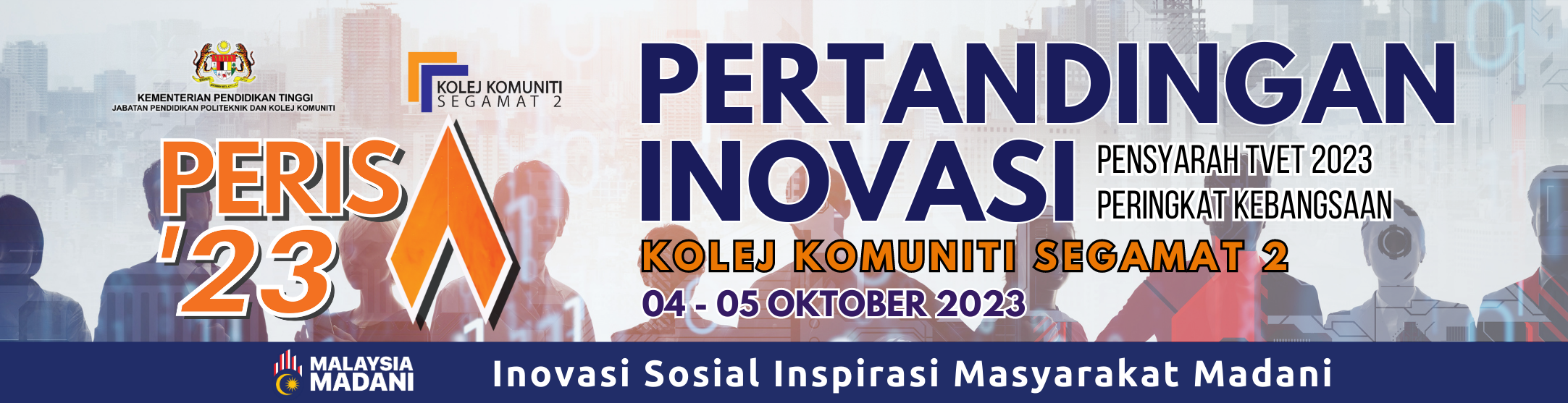 KEMENTERIAN PENDIDIKAN TINGGI
JABATAN PENDIDIKAN POLITEKNIK DAN KOLEJ KOMUNITI

KOLEJ KOMUNITI
SEGAMAT 2

PERIS
'23

PERTANDINGAN
INOVASI

PENSYARAH TVET 2023
PERINGKAT KEBANGSAAN

KOLEJ KOMUNITI SEGAMAT 2
04 - 05 OKTOBER 2023

MALAYSIA
MADANI

Inovasi Sosial Inspirasi Masyarakat Madani